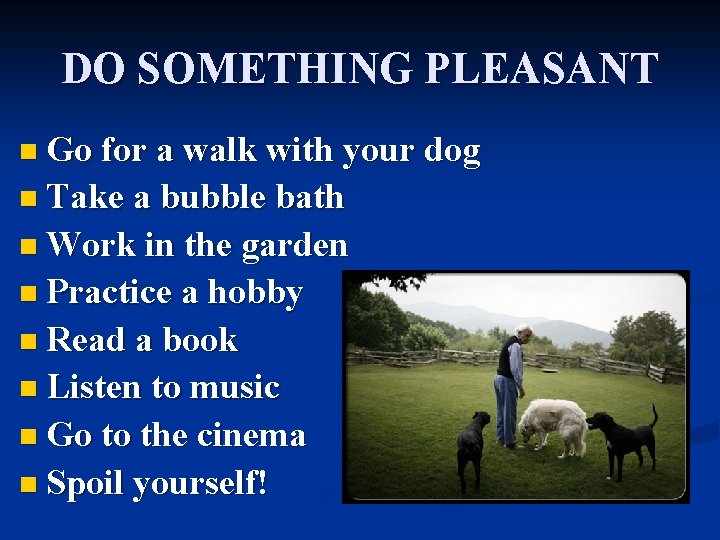 DO SOMETHING PLEASANT

- Go for a walk with your dog
- Take a bubble bath
- Work in the garden
- Practice a hobby
- Read a book
- Listen to music
- Go to the cinema
- Spoil yourself!